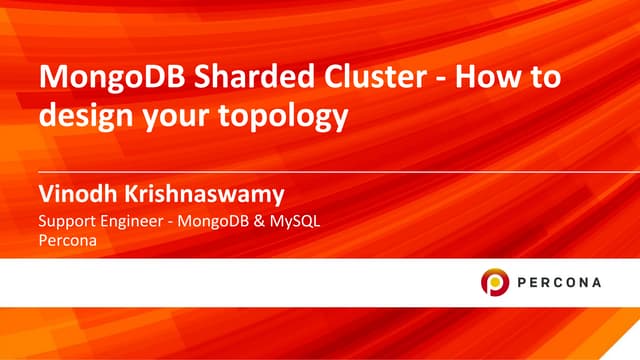 MongoDB Sharded Cluster - How to design your topology

Vinodh Krishnaswamy

Support Engineer - MongoDB & MySQL
Percona

PERCONA